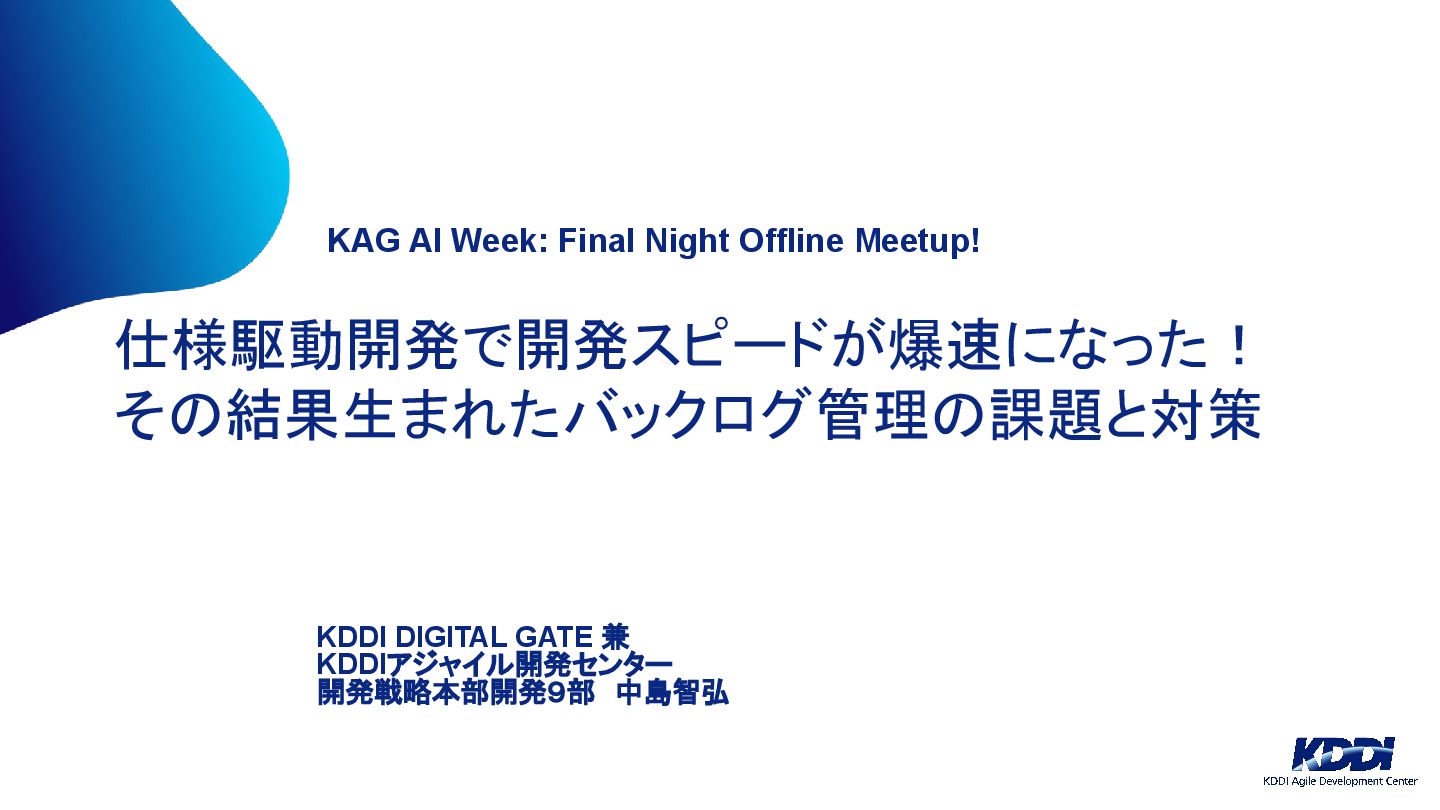 KAG AI Week: Final Night Offline Meetup!

仕様駆動開発で開発スピードが爆速になった！
その結果生まれたバックログ管理の課題と対策

KDDI DIGITAL GATE 兼
KDDIアジャイル開発センター
開発戦略本部開発9部　中島智弘

KDDI
KDDI Agile Development Center